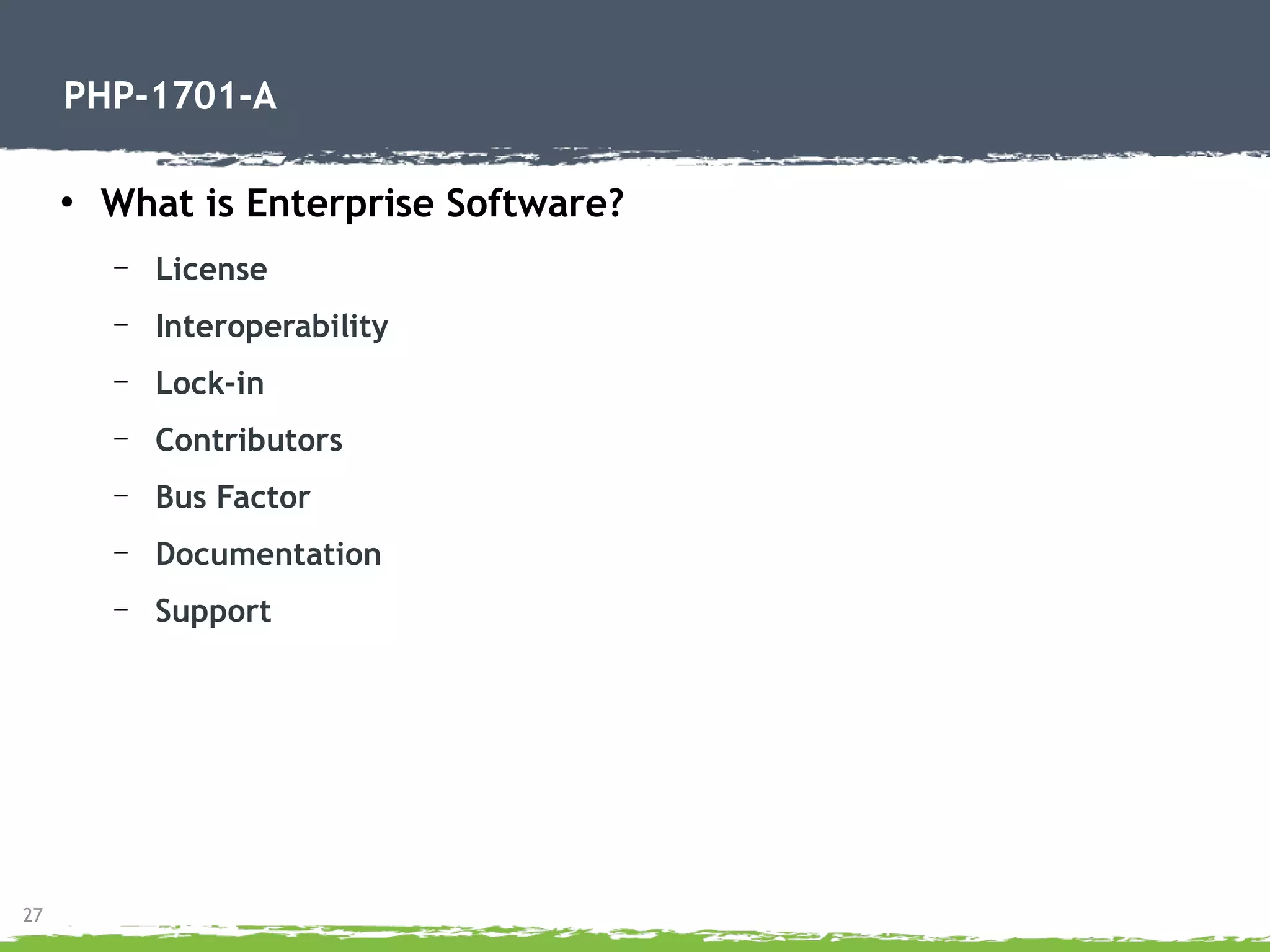 PHP-1701-A

• What is Enterprise Software?

– License

– Interoperability

– Lock-in

– Contributors

– Bus Factor

– Documentation

– Support

27